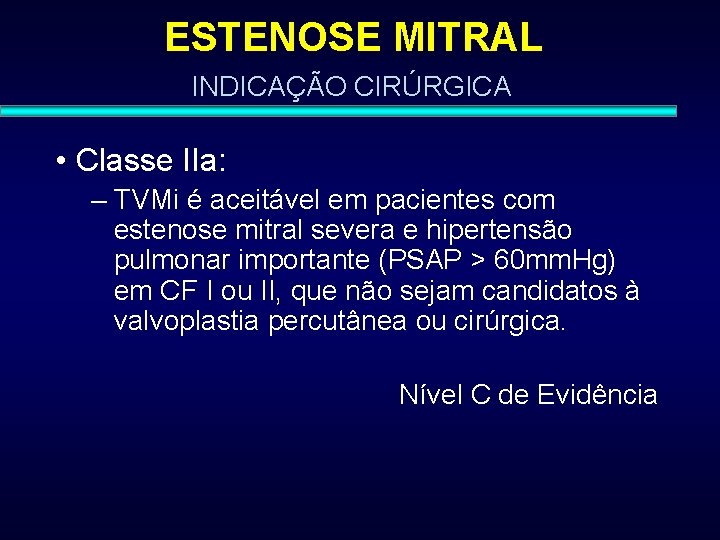 ESTENOSE MITRAL

INDICAÇÃO CIRÚRGICA

• Classe IIa:

– TVMi é aceitável em pacientes com estenose mitral severa e hipertensão pulmonar importante (PSAP > 60mmHg) em CF I ou II, que não sejam candidatos à valvoplastia percutânea ou cirúrgica.

Nível C de Evidência